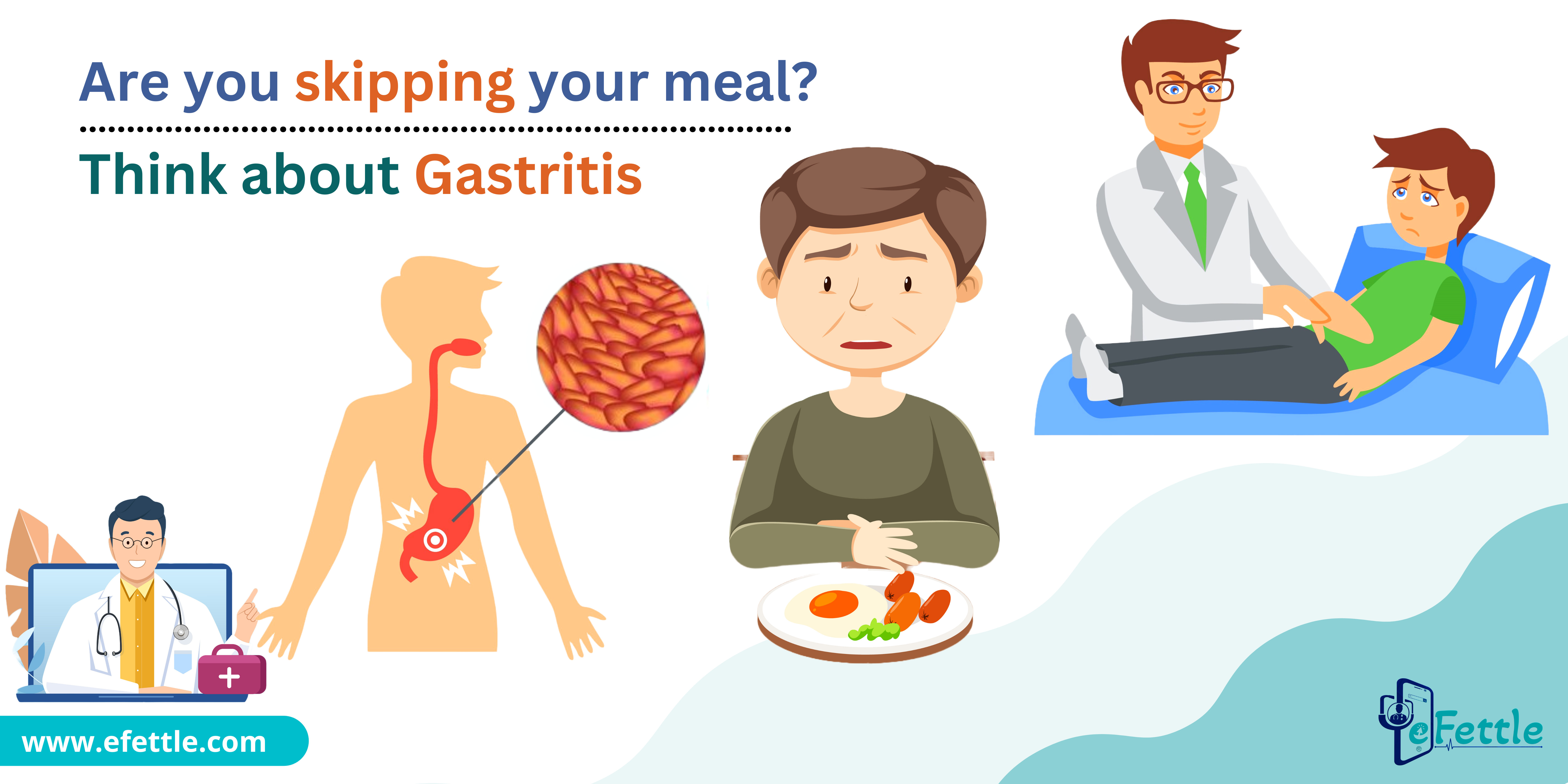 Are you skipping your meal?

Think about Gastritis

www.efettle.com

eFettle